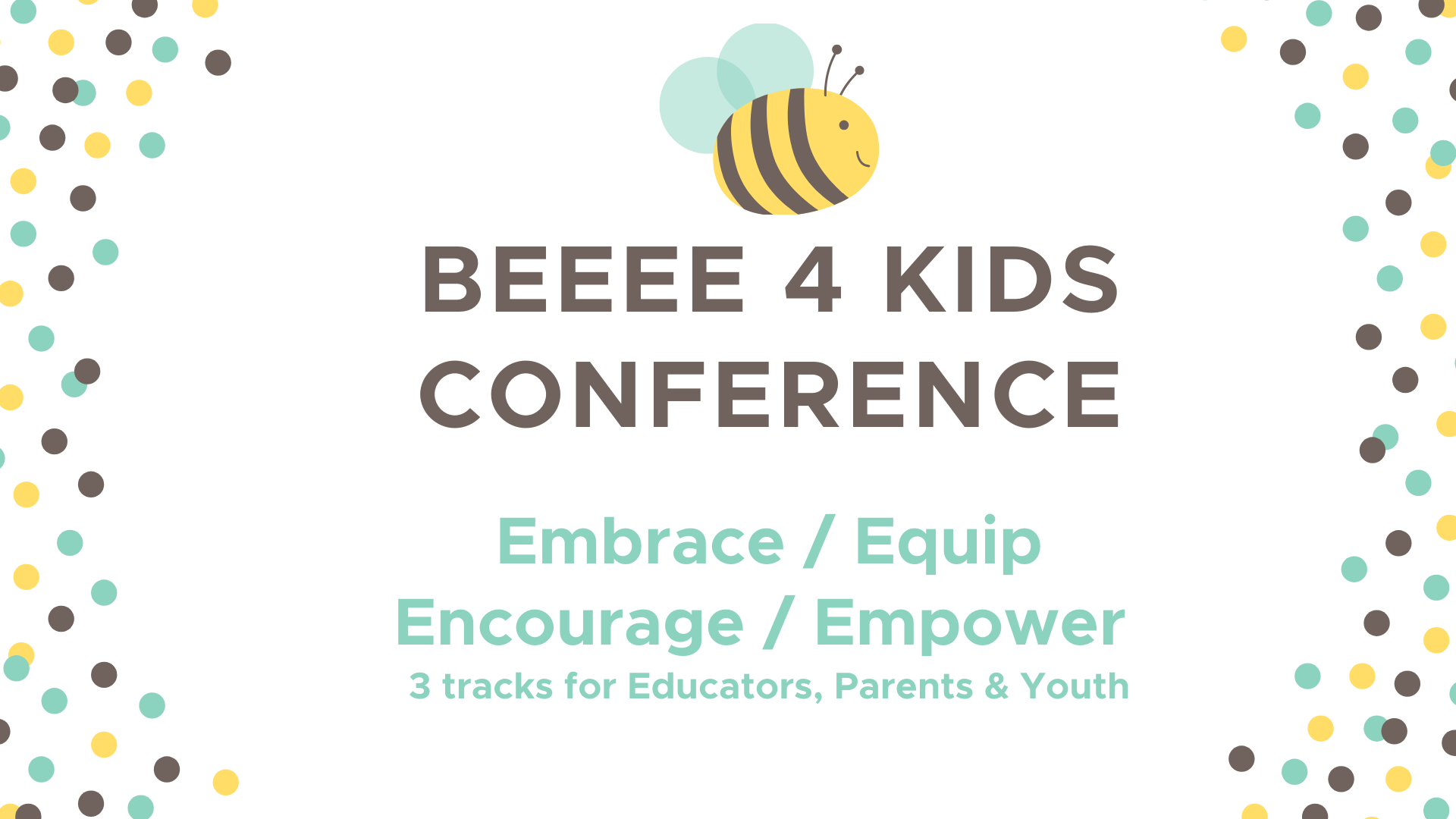 BEEEE 4 KIDS CONFERENCE

Embrace / Equip
Encourage / Empower
3 tracks for Educators, Parents & Youth